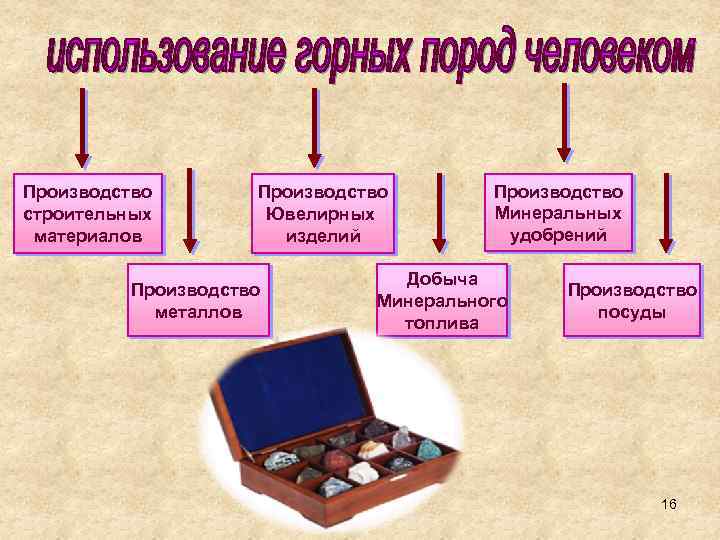 использование горных пород человеком

Производство строительных материалов

Производство металлов

Производство Ювелирных изделий

Добыча Минерального топлива

Производство Минеральных удобрений

Производство посуды

16